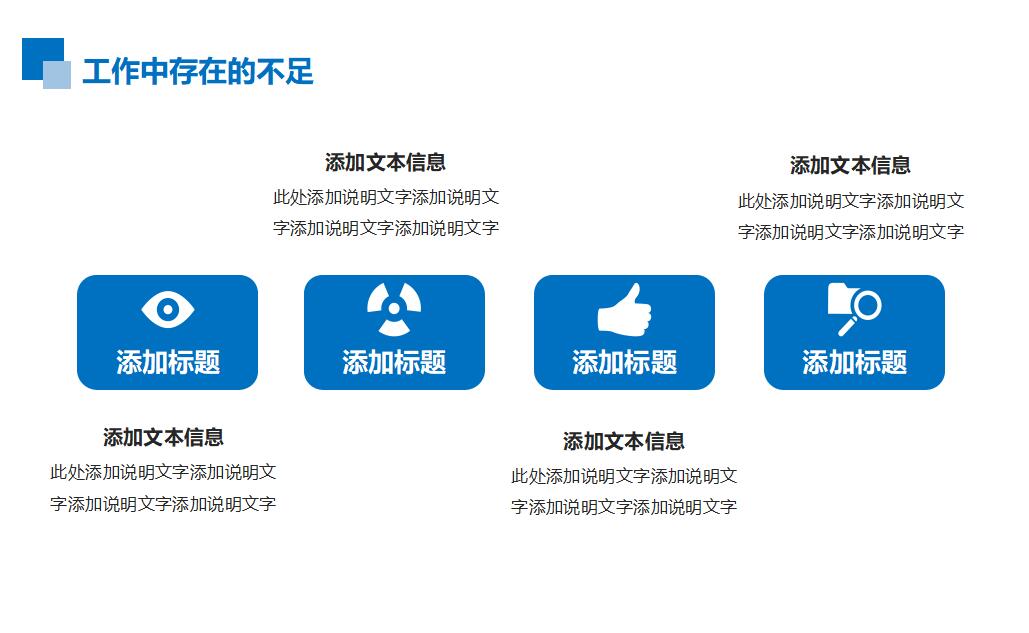 工作中存在的不足

添加文本信息
此处添加说明文字添加说明文字添加说明文字添加说明文字

添加文本信息
此处添加说明文字添加说明文字添加说明文字添加说明文字

添加标题

添加标题

添加标题

添加标题

添加文本信息
此处添加说明文字添加说明文字添加说明文字添加说明文字

添加文本信息
此处添加说明文字添加说明文字添加说明文字添加说明文字